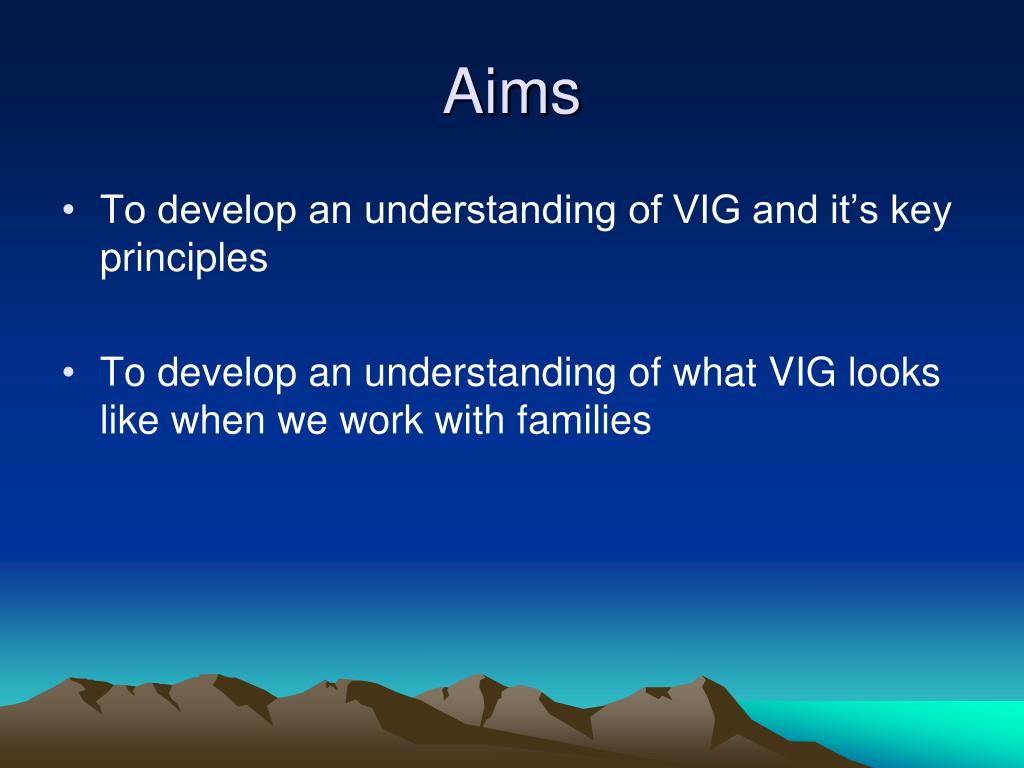 Aims

• To develop an understanding of VIG and it’s key principles

• To develop an understanding of what VIG looks like when we work with families